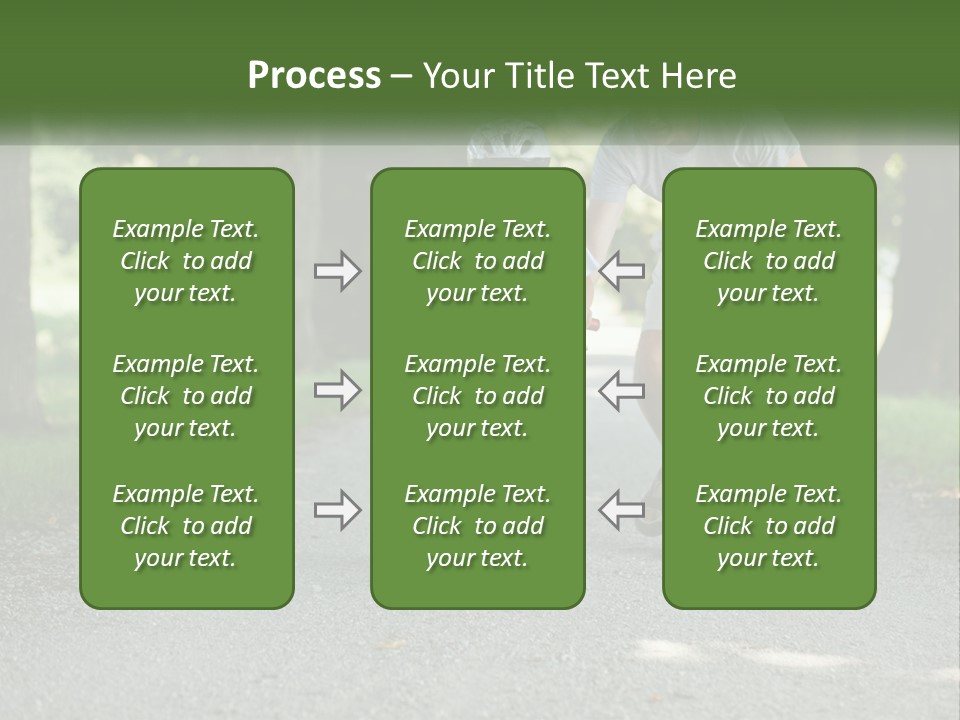 Process – Your Title Text Here

Example Text. Click to add your text.

Example Text. Click to add your text.

Example Text. Click to add your text.

Example Text. Click to add your text.

Example Text. Click to add your text.

Example Text. Click to add your text.

Example Text. Click to add your text.

Example Text. Click to add your text.

Example Text. Click to add your text.